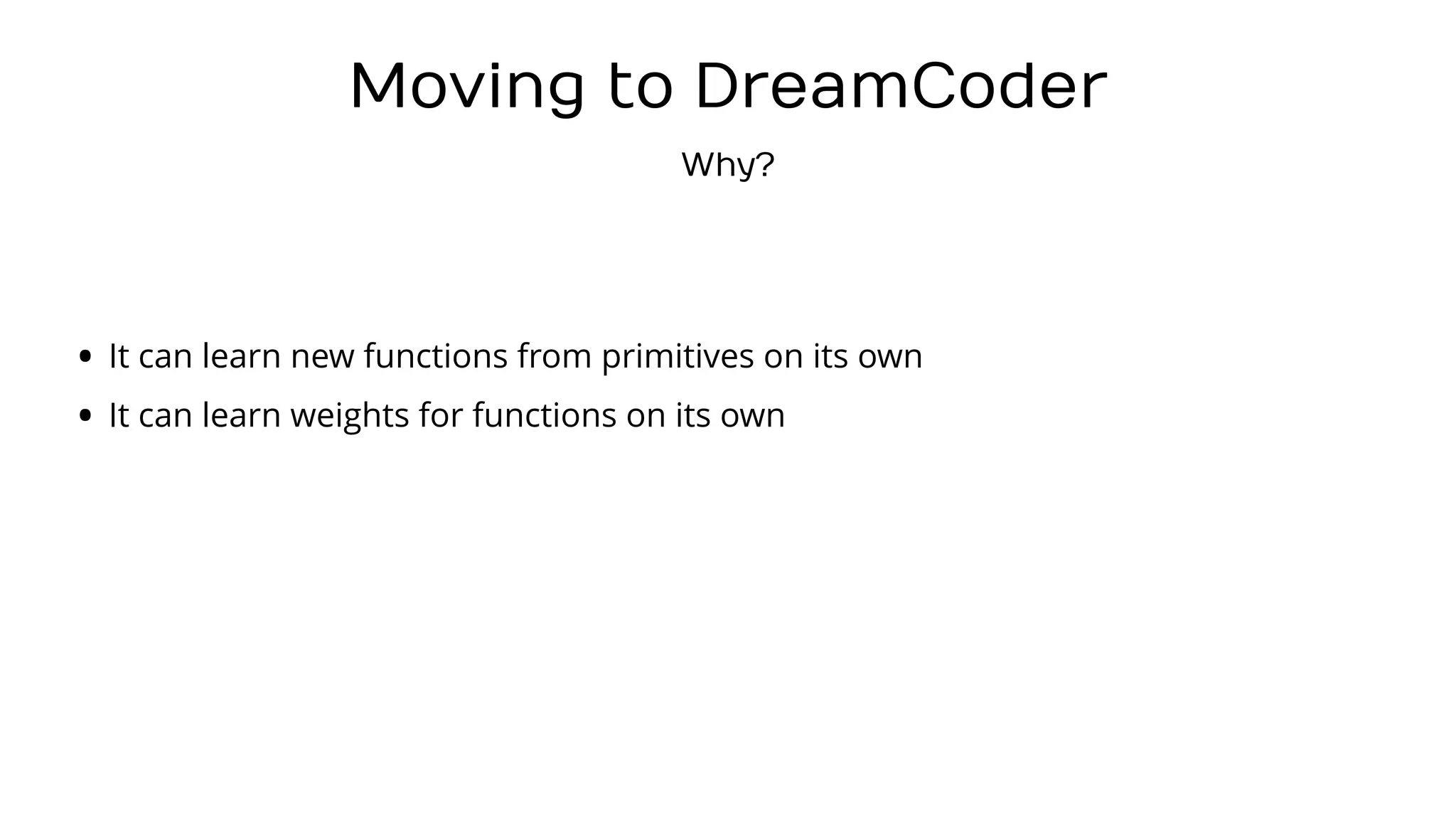 Moving to DreamCoder

Why?

- It can learn new functions from primitives on its own
- It can learn weights for functions on its own